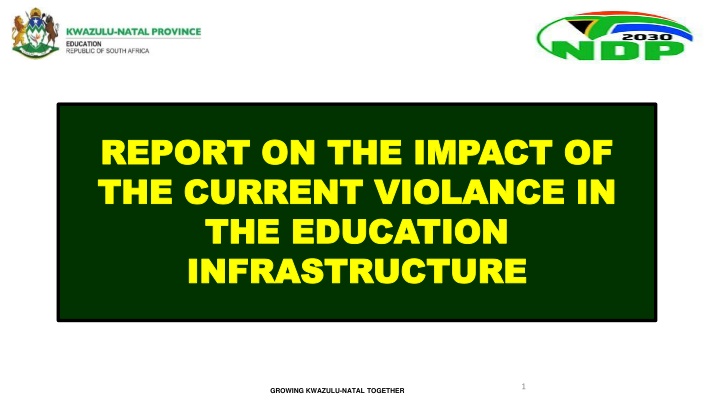 KWAZULU-NATAL PROVINCE
EDUCATION
REPUBLIC OF SOUTH AFRICA

2030
NDP

REPORT ON THE IMPACT OF THE CURRENT VIOLANCE IN THE EDUCATION INFRASTRUCTURE

GROWING KWAZULU-NATAL TOGETHER

1